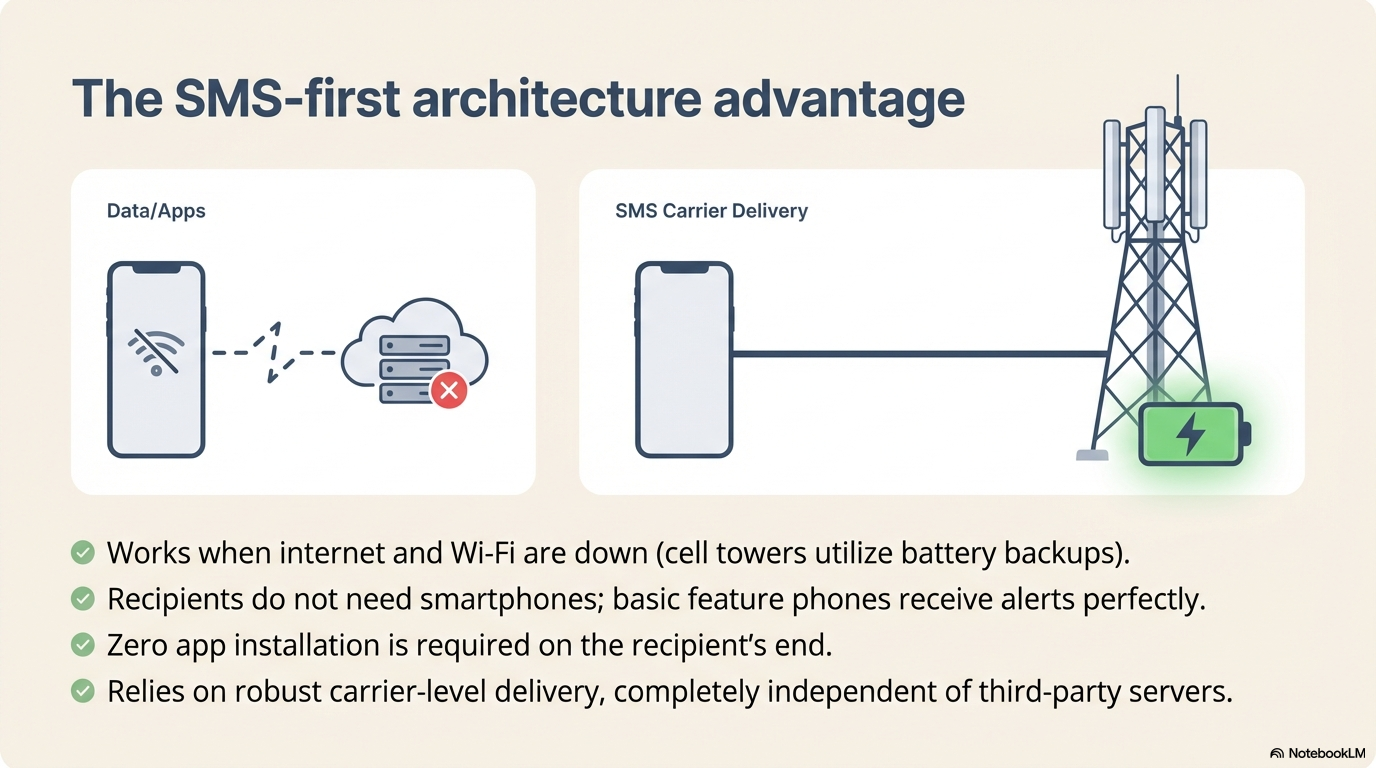 The SMS-first architecture advantage

Data/Apps

SMS Carrier Delivery

Works when internet and Wi-Fi are down (cell towers utilize battery backups).
Recipients do not need smartphones; basic feature phones receive alerts perfectly.
Zero app installation is required on the recipient's end.
Relies on robust carrier-level delivery, completely independent of third-party servers.

NotebookLM